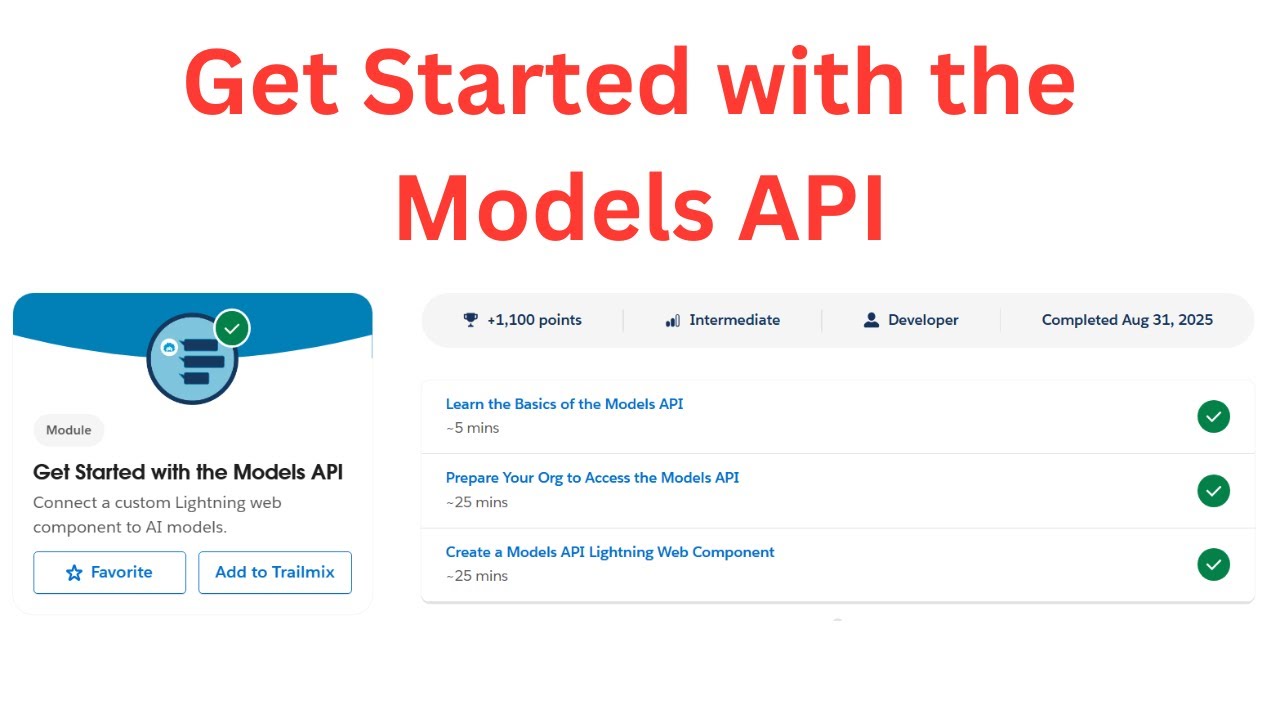 Get Started with the Models API

Module

Get Started with the Models API

Connect a custom Lightning web component to AI models.

Favorite

Add to Trailmix

+1,100 points

Intermediate

Developer

Completed Aug 31, 2025

Learn the Basics of the Models API
~5 mins

Prepare Your Org to Access the Models API
~25 mins

Create a Models API Lightning Web Component
~25 mins